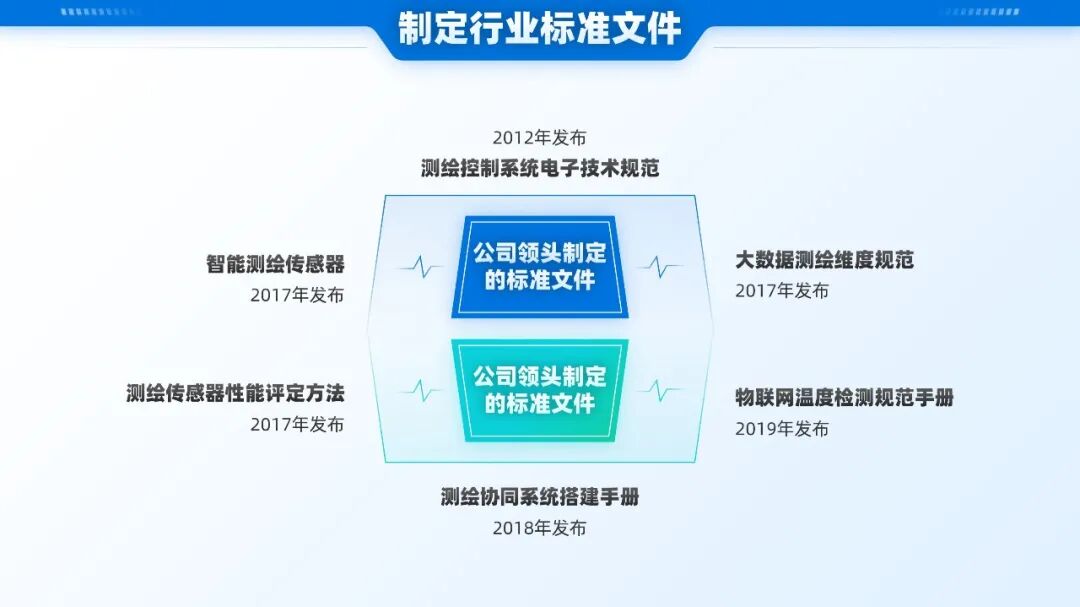 制定行业标准文件

2012年发布
测绘控制系统电子技术规范

智能测绘传感器
2017年发布

公司领头制定的标准文件

大数据测绘维度规范
2017年发布

测绘传感器性能评定方法
2017年发布

公司领头制定的标准文件

物联网温度检测规范手册
2019年发布

测绘协同系统搭建手册
2018年发布